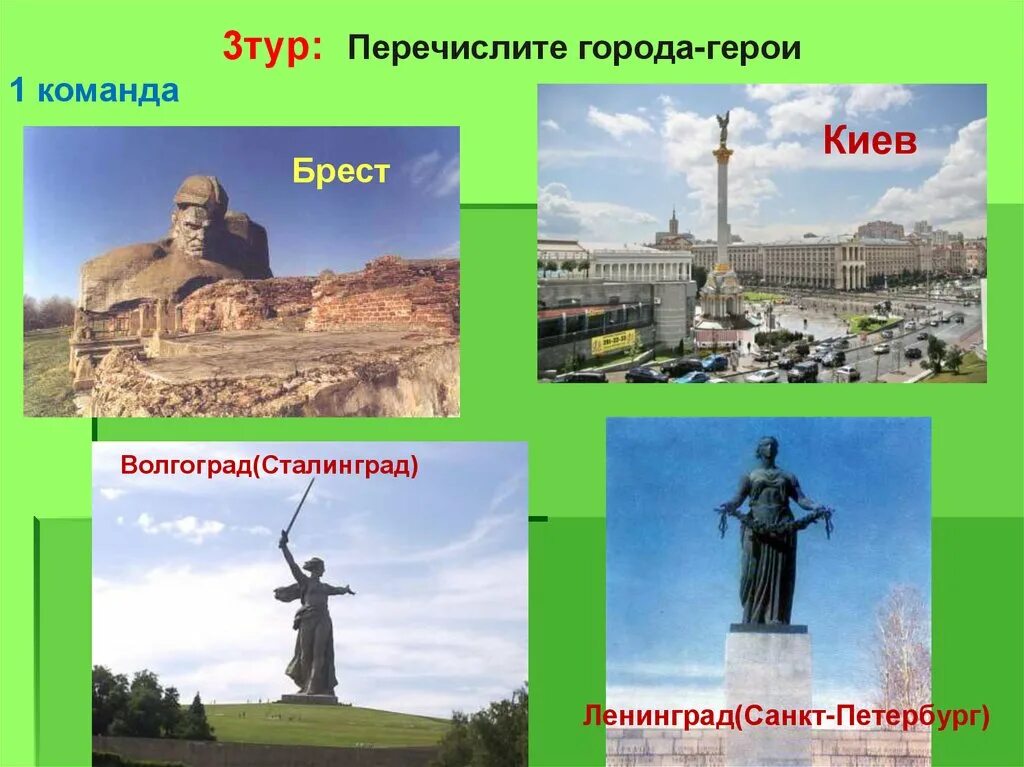 3тур: Перечислите города-герои

1 команда

Брест

Киев

Волгоград(Сталинград)

Ленинград(Санкт-Петербург)